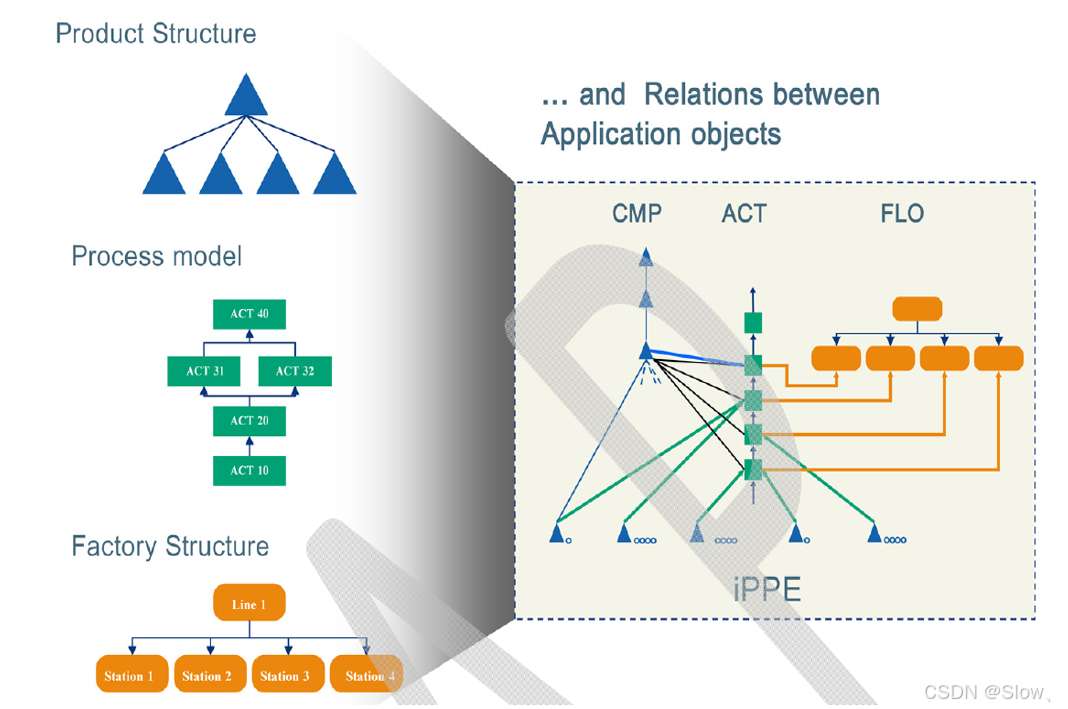 Product Structure

Process model

ACT 40

ACT 31

ACT 32

ACT 20

ACT 10

Factory Structure

Line 1

Station 1

Station 2

Station 3

Station 4

... and Relations between Application objects

CMP

ACT

FLO

iPPE

CSDN @Slow、